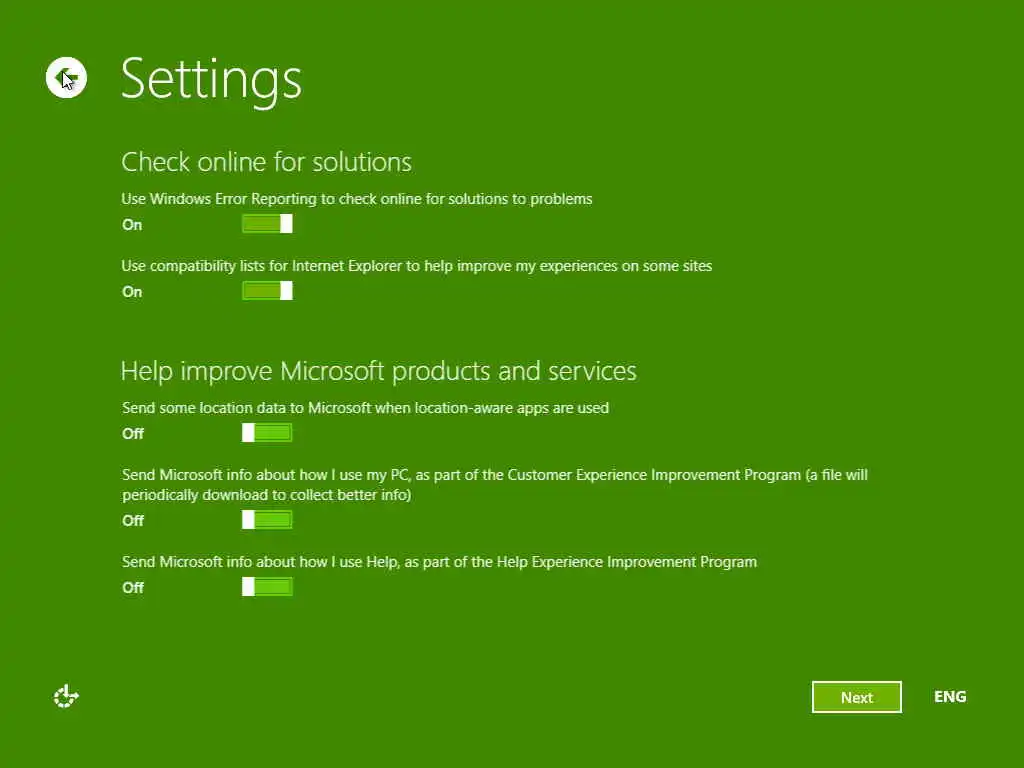 Settings

Check online for solutions

Use Windows Error Reporting to check online for solutions to problems

On

Use compatibility lists for Internet Explorer to help improve my experiences on some sites

On

Help improve Microsoft products and services

Send some location data to Microsoft when location-aware apps are used

Off

Send Microsoft info about how I use my PC, as part of the Customer Experience Improvement Program (a file will periodically download to collect better info)

Off

Send Microsoft info about how I use Help, as part of the Help Experience Improvement Program

Off

Next

ENG